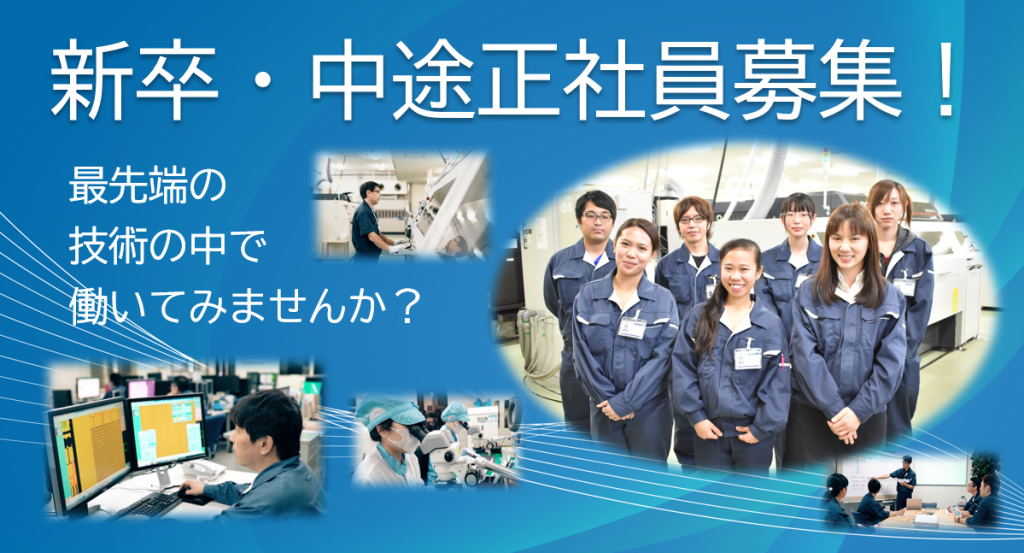 新卒・中途正社員募集！

最先端の
技術の中で
働いてみませんか？